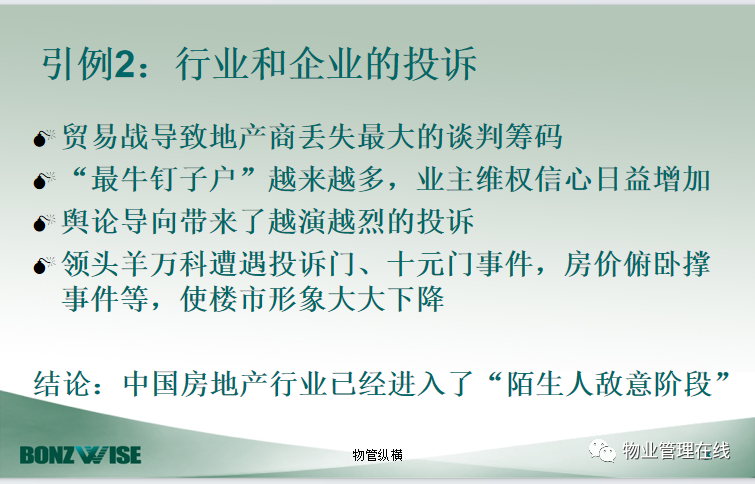 引例2：行业和企业的投诉

贸易战导致地产商丢失最大的谈判筹码

“最牛钉子户”越来越多，业主维权信心日益增加

舆论导向带来了越演越烈的投诉

领头羊万科遭遇投诉门、十元门事件，房价俯卧撑事件等，使楼市形象大大下降

结论：中国房地产行业已经进入了“陌生人敌意阶段”

BONZWISE

物管纵横

物业管理在线